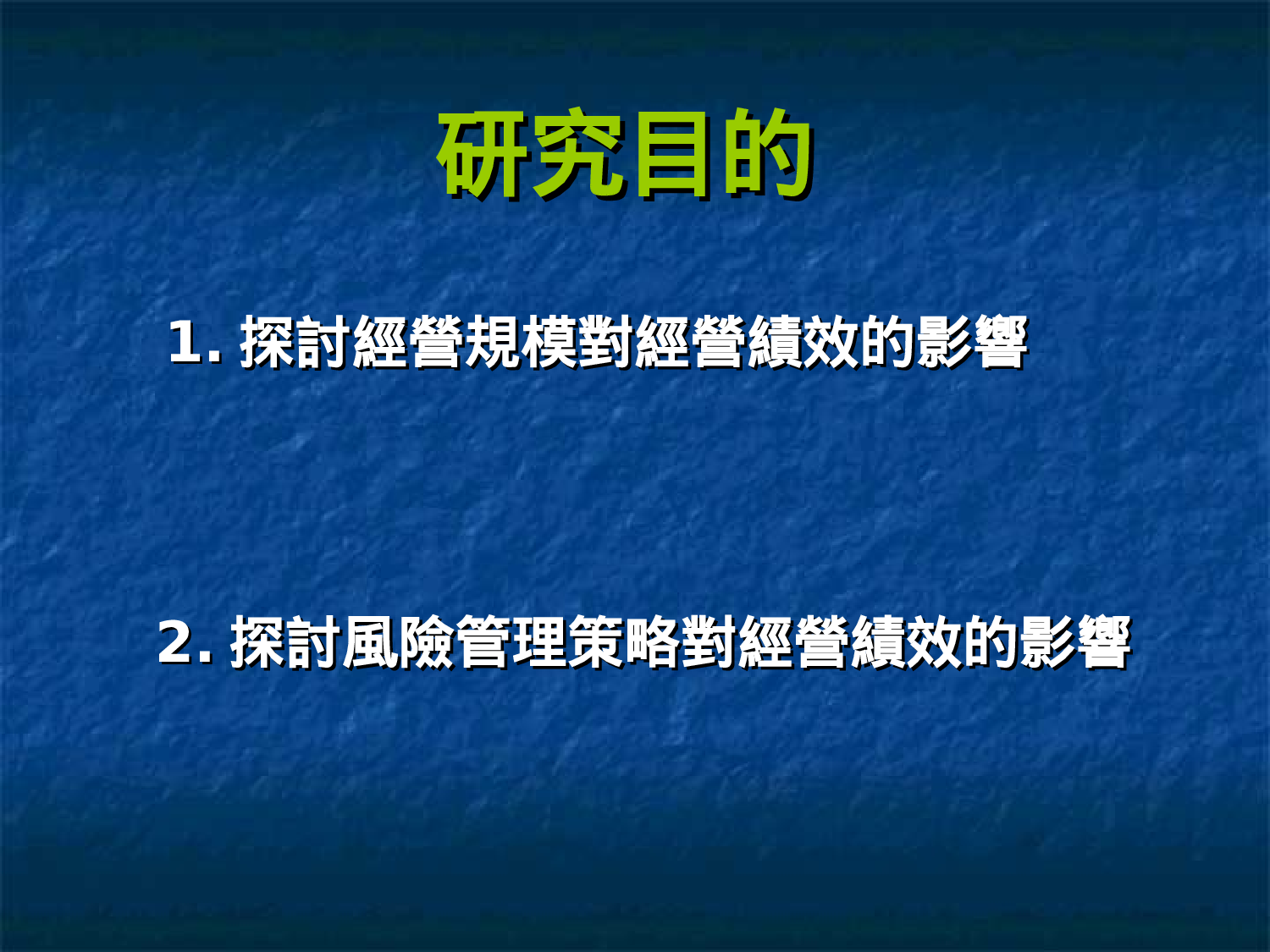 研究目的

1. 探討經營規模對經營績效的影響

2. 探討風險管理策略對經營績效的影響